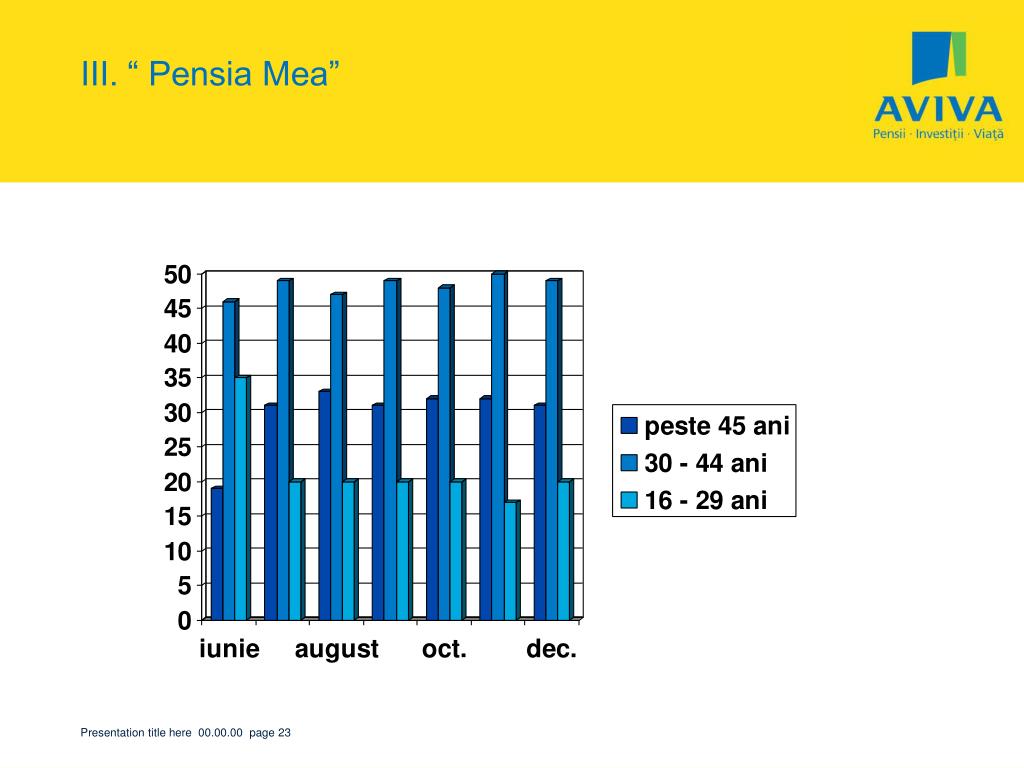 III. “ Pensia Mea”

AVIVA
Pensii · Investiții · Viață

50
45
40
35
30
25
20
15
10
5
0

iunie august oct. dec.

peste 45 ani
30 - 44 ani
16 - 29 ani

Presentation title here 00.00.00 page 23